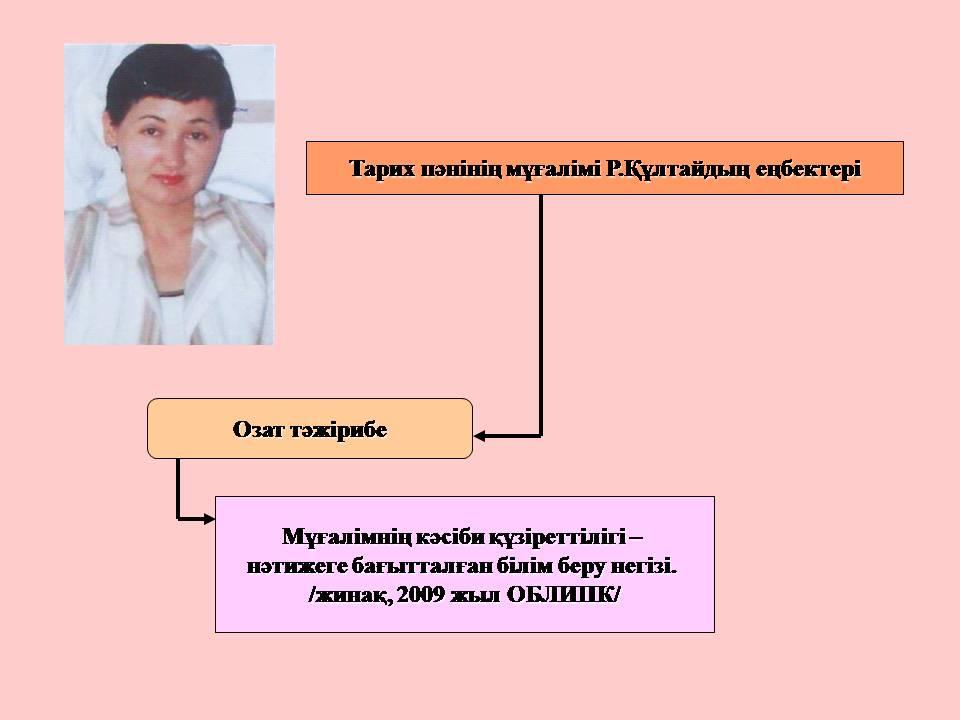 Тарих пәнінің мұғалімі Р.Құлтайдың еңбектері

Озат тәжірибе

Мұғалімнің кәсіби құзіреттілігі – нәтижеге бағытталған білім беру негізі. /жинақ, 2009 жыл ОБЛИПК/